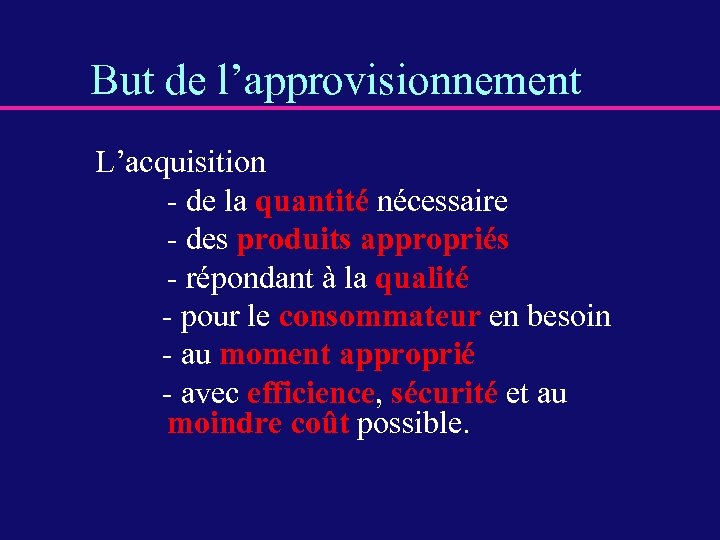 But de l’approvisionnement

L’acquisition

- de la quantité nécessaire

- des produits appropriés

- répondant à la qualité

- pour le consommateur en besoin

- au moment approprié

- avec efficience, sécurité et au moindre coût possible.